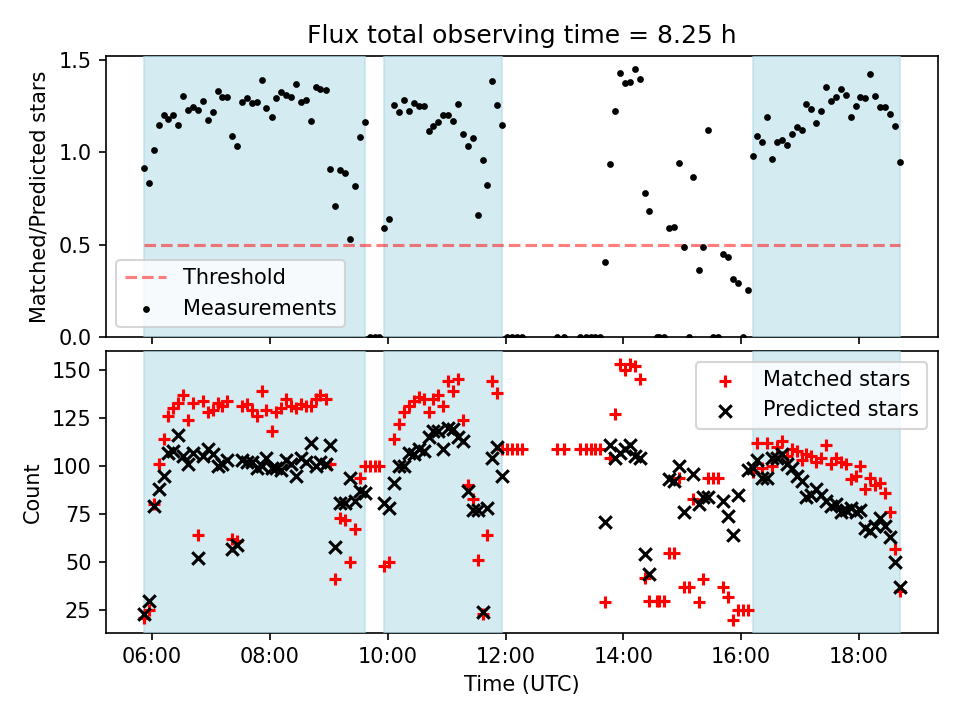 Flux total observing time = 8.25 h

Matched/Predicted stars

1.5
1.0
0.5
0.0

Threshold
Measurements

Count

150
125
100
75
50
25

Matched stars
Predicted stars

06:00
08:00
10:00
12:00
14:00
16:00
18:00

Time (UTC)